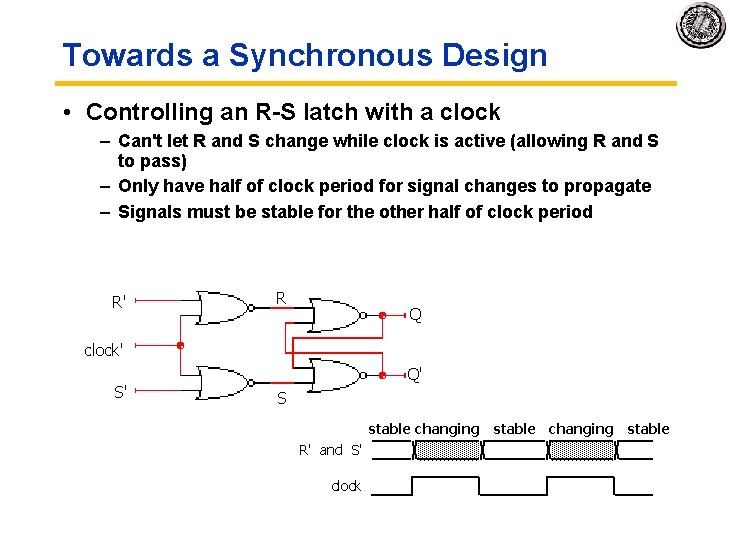 Towards a Synchronous Design

• Controlling an R-S latch with a clock
– Can't let R and S change while clock is active (allowing R and S to pass)
– Only have half of clock period for signal changes to propagate
– Signals must be stable for the other half of clock period

R'
clock'
S'
R
S
Q
Q'

stable changing stable changing stable
R' and S'
clock